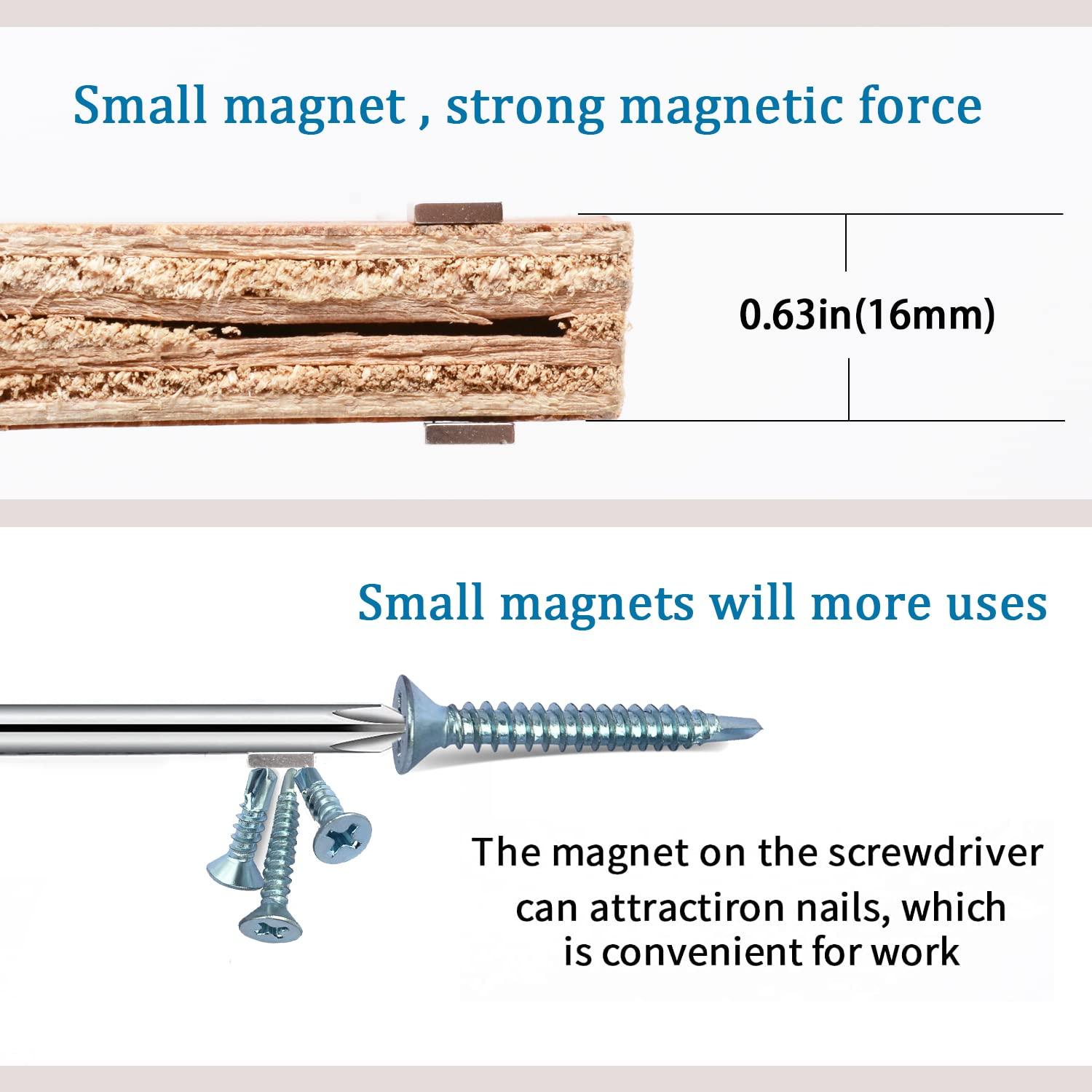 Small magnet , strong magnetic force

0.63in(16mm)

Small magnets will more uses

The magnet on the screwdriver can attractiron nails, which is convenient for work